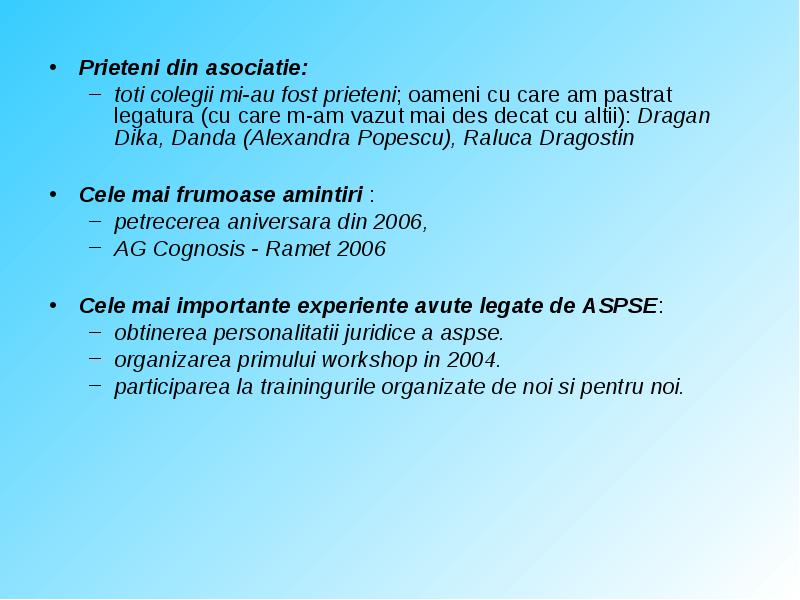 • Prieteni din asociatie:
– toti colegii mi-au fost prieteni; oameni cu care am pastrat legatura (cu care m-am vazut mai des decat cu altii): Dragan Dika, Danda (Alexandra Popescu), Raluca Dragostin

• Cele mai frumoase amintiri :
– petrecerea aniversara din 2006,
– AG Cognosis - Ramet 2006

• Cele mai importante experiente avute legate de ASPSE:
– obtinerea personalitatii juridice a aspse.
– organizarea primului workshop in 2004.
– participarea la trainingurile organizate de noi si pentru noi.